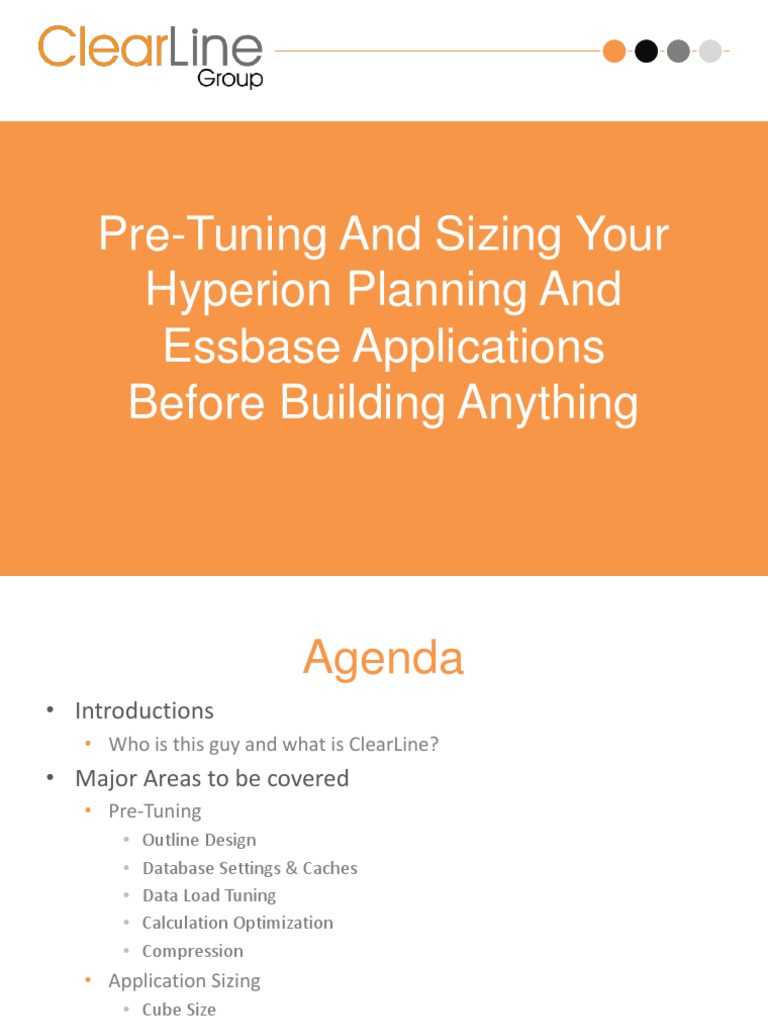 ClearLine Group

Pre-Tuning And Sizing Your Hyperion Planning And Essbase Applications Before Building Anything

Agenda

• Introductions
  • Who is this guy and what is ClearLine?
• Major Areas to be covered
  • Pre-Tuning
    • Outline Design
    • Database Settings & Caches
    • Data Load Tuning
    • Calculation Optimization
    • Compression
  • Application Sizing
    • Cube Size